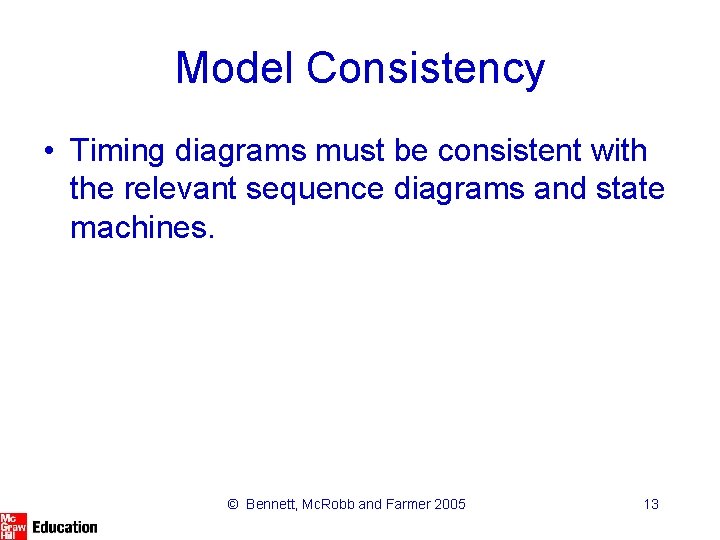 Model Consistency

• Timing diagrams must be consistent with the relevant sequence diagrams and state machines.

© Bennett, McRobb and Farmer 2005

13

Mc Graw Hill Education